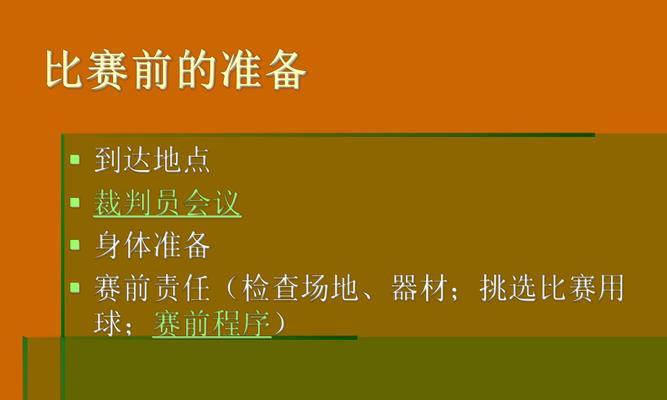 比赛前的准备

- 到达地点
- 裁判员会议
- 身体准备
- 赛前责任（检查场地、器材；挑选比赛用球；赛前程序）